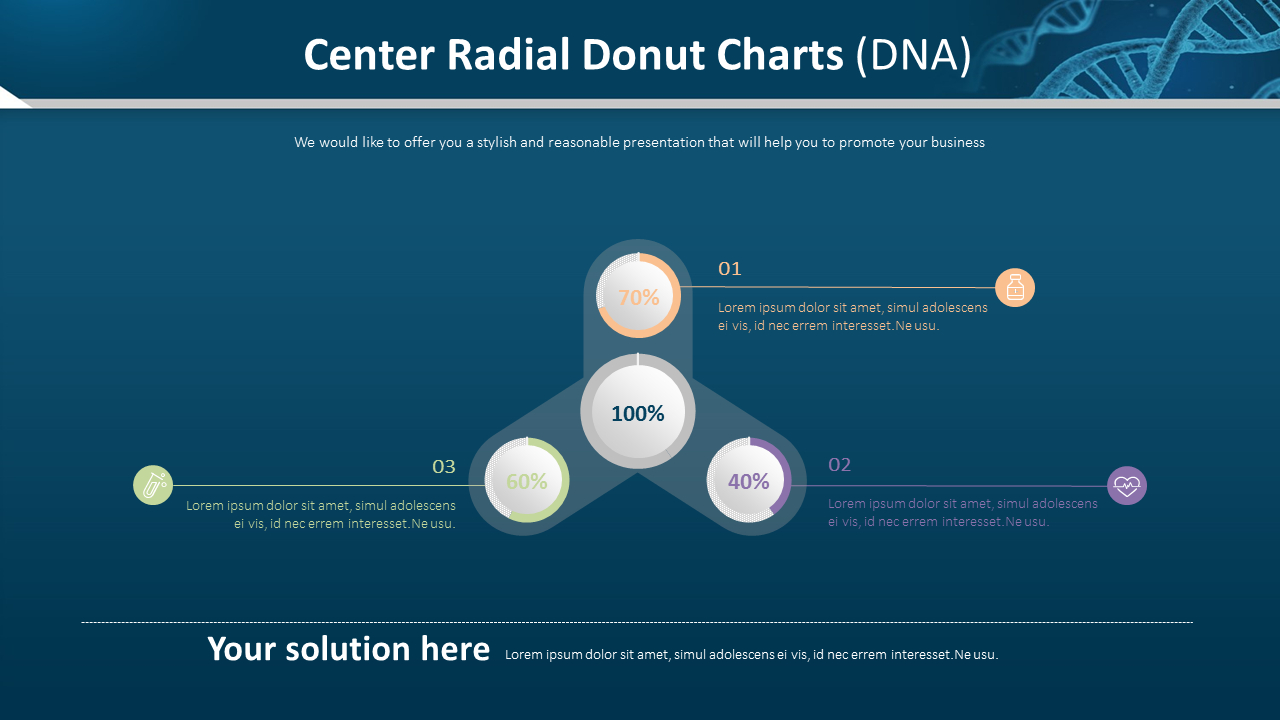 Center Radial Donut Charts (DNA)

We would like to offer you a stylish and reasonable presentation that will help you to promote your business

70%

01

Lorem ipsum dolor sit amet, simul adolescens ei vis, id nec errem interesset.Ne usu.

100%

03

60%

Lorem ipsum dolor sit amet, simul adolescens ei vis, id nec errem interesset.Ne usu.

40%

02

Lorem ipsum dolor sit amet, simul adolescens ei vis, id nec errem interesset.Ne usu.

Your solution here Lorem ipsum dolor sit amet, simul adolescens ei vis, id nec errem interesset.Ne usu.